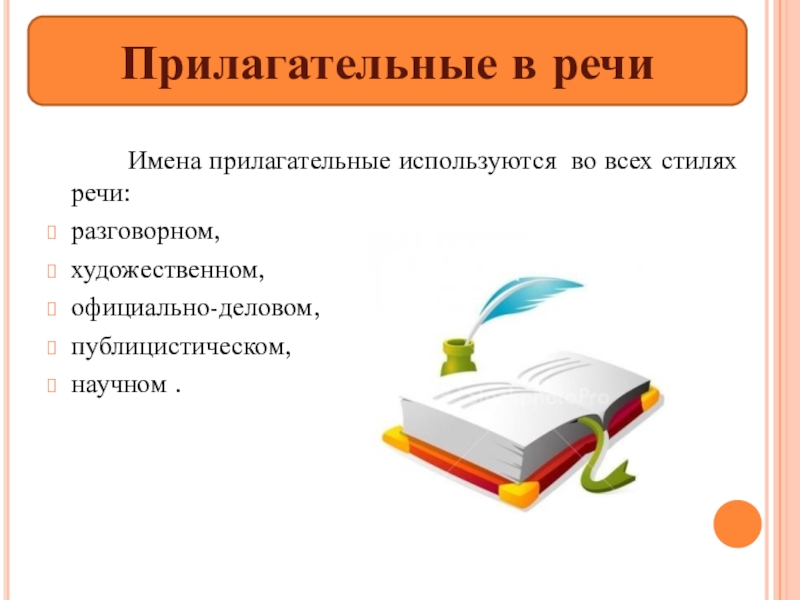 Прилагательные в речи

Имена прилагательные используются во всех стилях речи:

разговорном,

художественном,

официально-деловом,

публицистическом,

научном .